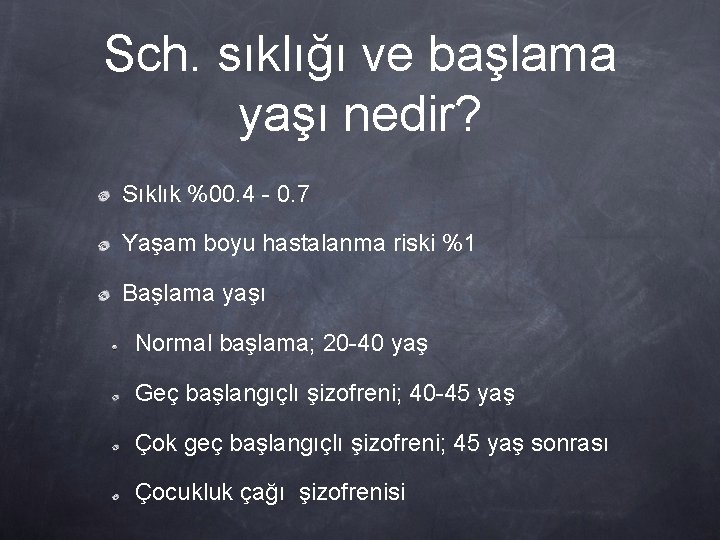 Sch. sıklığı ve başlama yaşı nedir?

Sıklık %00.4 - 0.7

Yaşam boyu hastalanma riski %1

Başlama yaşı

Normal başlama; 20-40 yaş

Geç başlangıçlı şizofreni; 40-45 yaş

Çok geç başlangıçlı şizofreni; 45 yaş sonrası

Çocukluk çağı  şizofrenisi